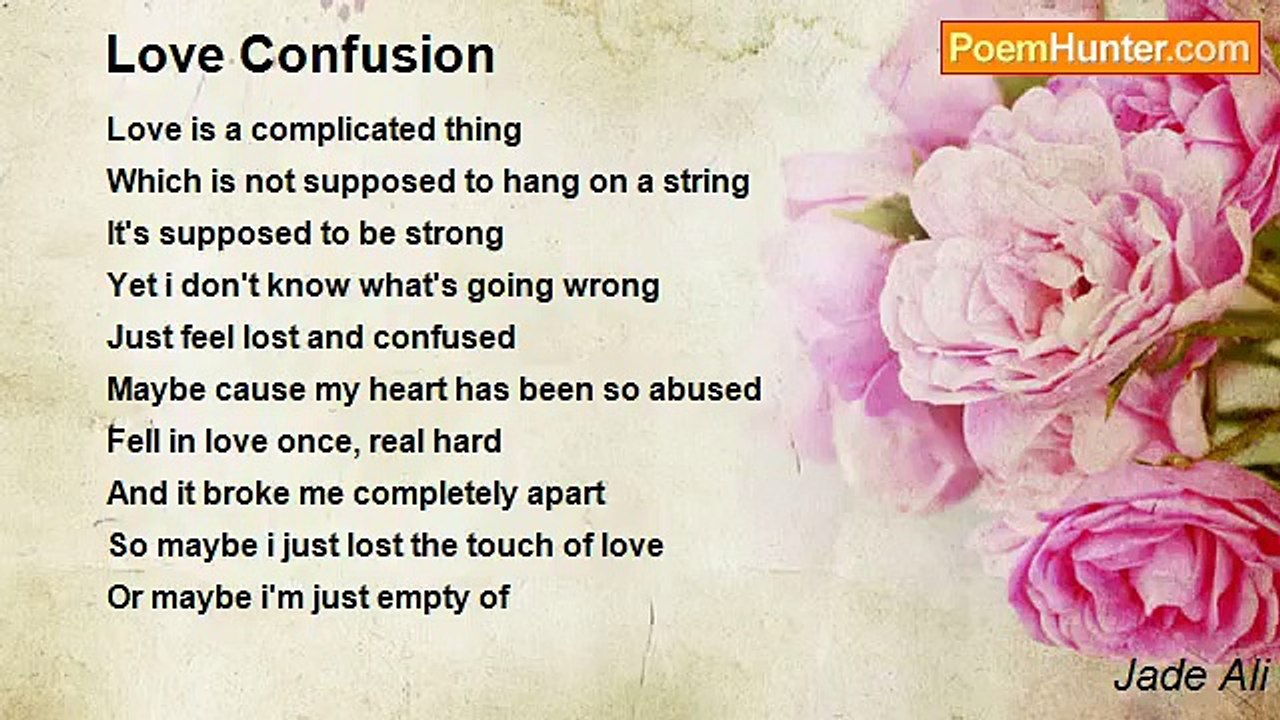 Love Confusion

PoemHunter.com

Love is a complicated thing
Which is not supposed to hang on a string
It's supposed to be strong
Yet i don't know what's going wrong
Just feel lost and confused
Maybe cause my heart has been so abused
Fell in love once, real hard
And it broke me completely apart
So maybe i just lost the touch of love
Or maybe i'm just empty of

Jade Ali